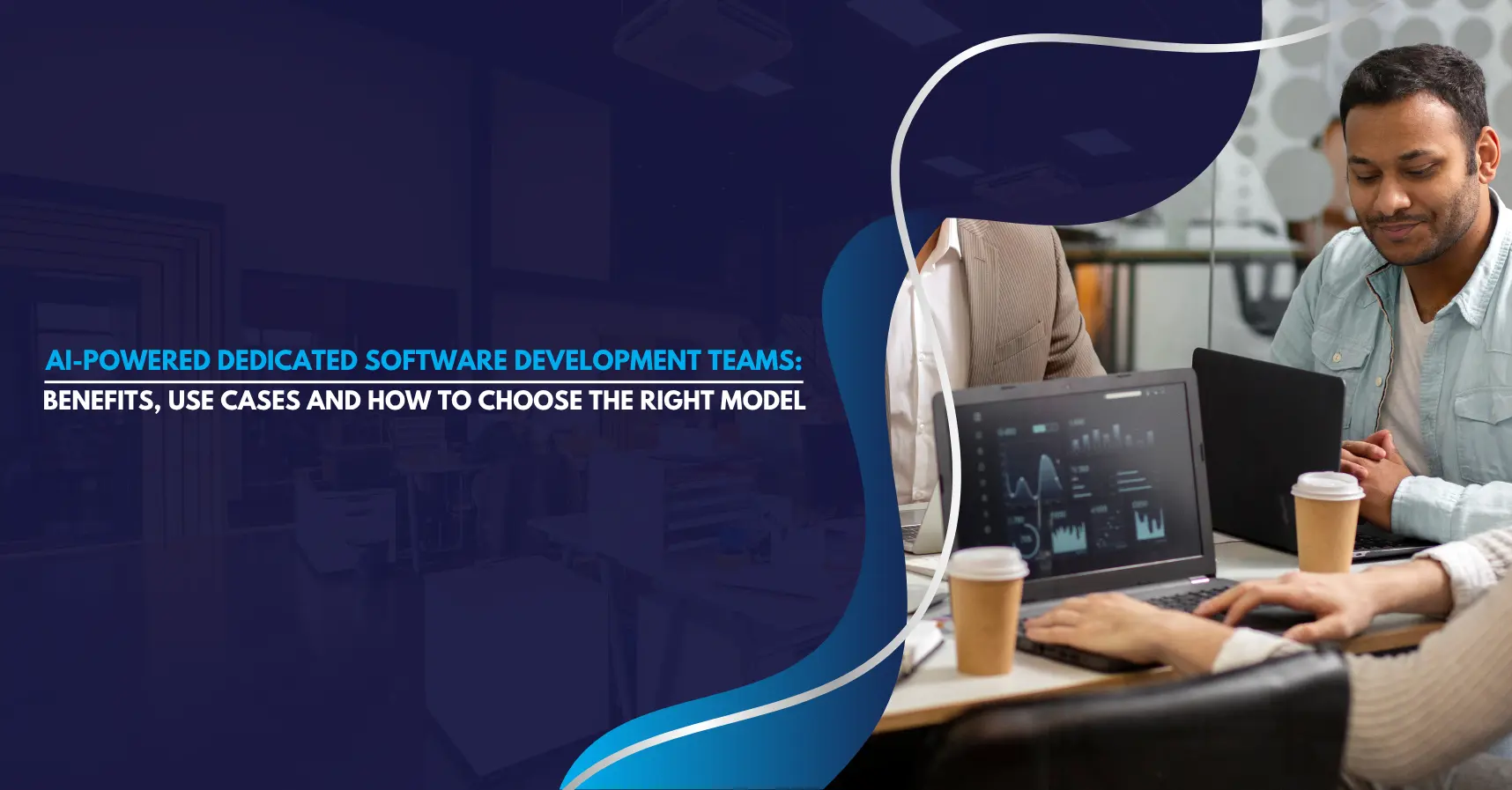 AI-POWERED DEDICATED SOFTWARE DEVELOPMENT TEAMS:

BENEFITS, USE CASES AND HOW TO CHOOSE THE RIGHT MODEL